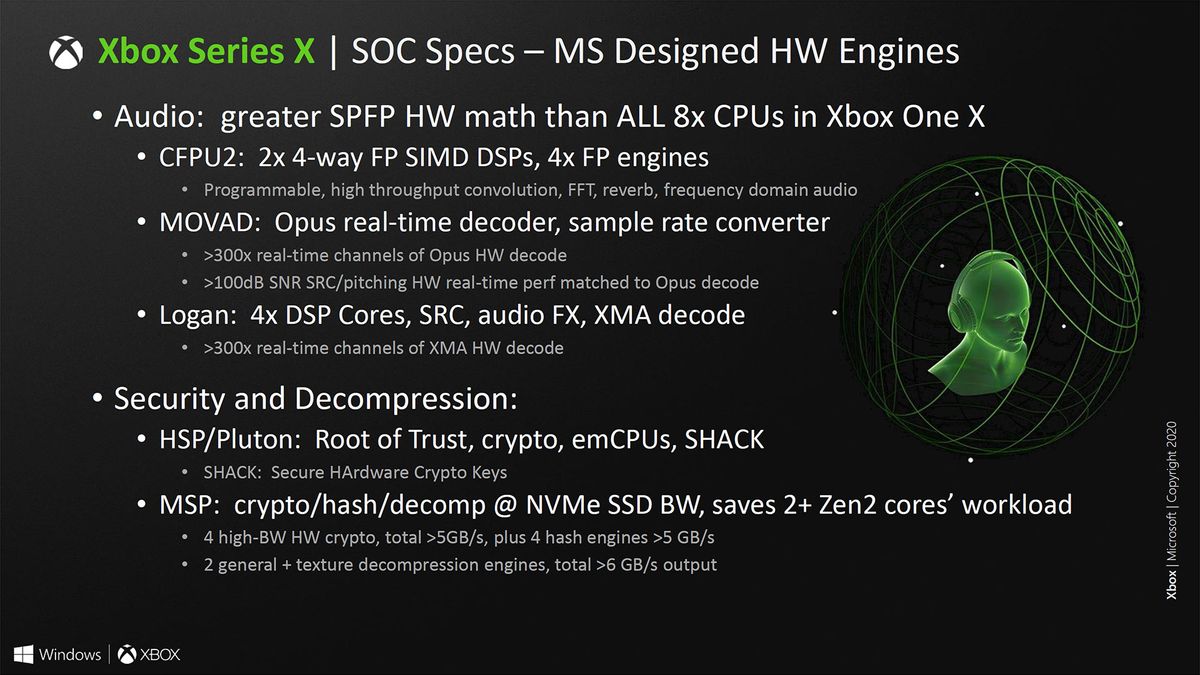 Xbox Series X | SOC Specs – MS Designed HW Engines

• Audio: greater SPFP HW math than ALL 8x CPUs in Xbox One X
• CFPU2: 2x 4-way FP SIMD DSPs, 4x FP engines
• Programmable, high throughput convolution, FFT, reverb, frequency domain audio
• MOVAD: Opus real-time decoder, sample rate converter
• >300x real-time channels of Opus HW decode
• >100dB SNR SRC/pitching HW real-time perf matched to Opus decode
• Logan: 4x DSP Cores, SRC, audio FX, XMA decode
• >300x real-time channels of XMA HW decode

• Security and Decompression:
• HSP/Pluton: Root of Trust, crypto, emCPUs, SHACK
• SHACK: Secure HArdware Crypto Keys
• MSP: crypto/hash/decomp @ NVMe SSD BW, saves 2+ Zen2 cores' workload
• 4 high-BW HW crypto, total >5GB/s, plus 4 hash engines >5 GB/s
• 2 general + texture decompression engines, total >6 GB/s output

Xbox | Microsoft | Copyright 2020

Windows | XBOX